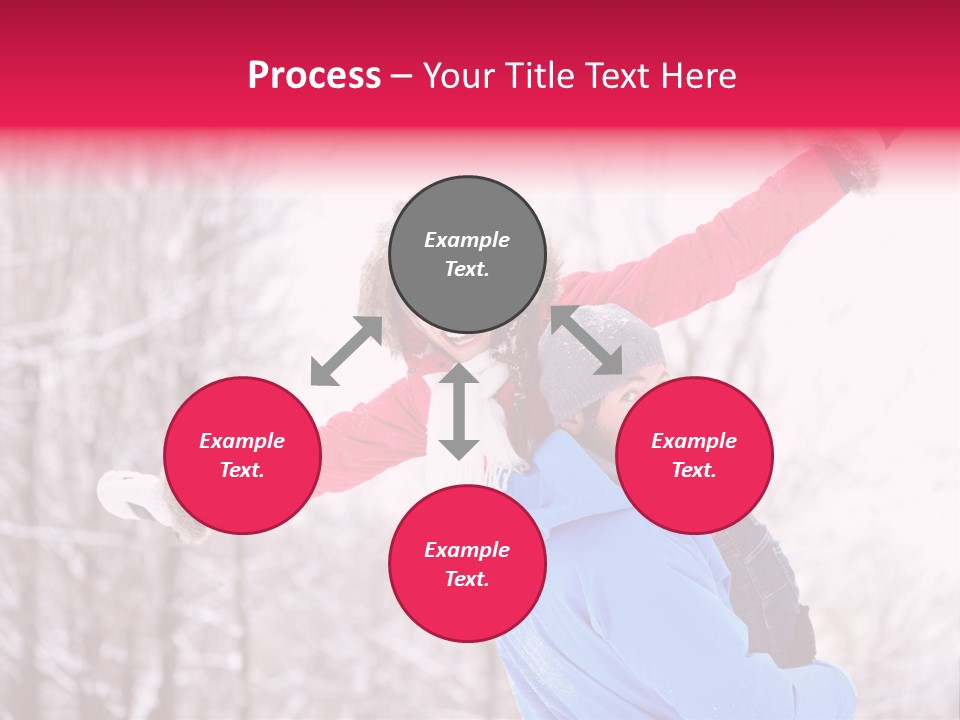 Process – Your Title Text Here

Example Text.

Example Text.

Example Text.

Example Text.